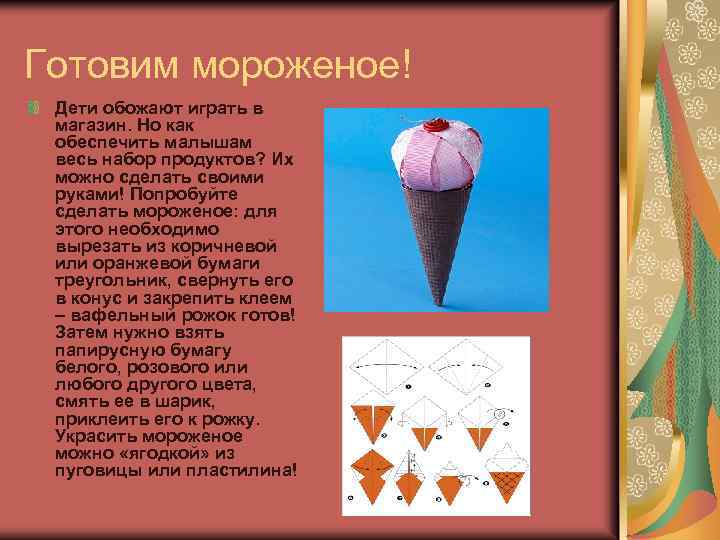 Готовим мороженое!

Дети обожают играть в магазин. Но как обеспечить малышам весь набор продуктов? Их можно сделать своими руками! Попробуйте сделать мороженое: для этого необходимо вырезать из коричневой или оранжевой бумаги треугольник, свернуть его в конус и закрепить клеем – вафельный рожок готов! Затем нужно взять папирусную бумагу белого, розового или любого другого цвета, смять ее в шарик, приклеить его к рожку. Украсить мороженое можно «ягодкой» из пуговицы или пластилина!